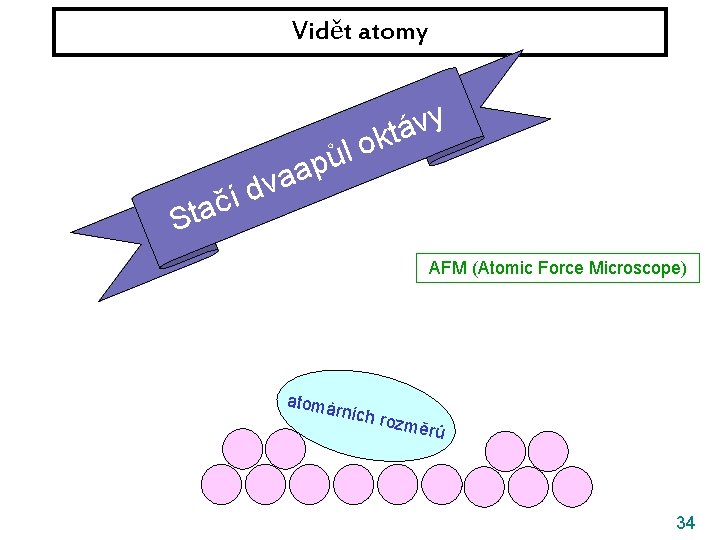 Vidět atomy

Stačí dvaapůl oktávy

AFM (Atomic Force Microscope)

atomárních rozměrů

34